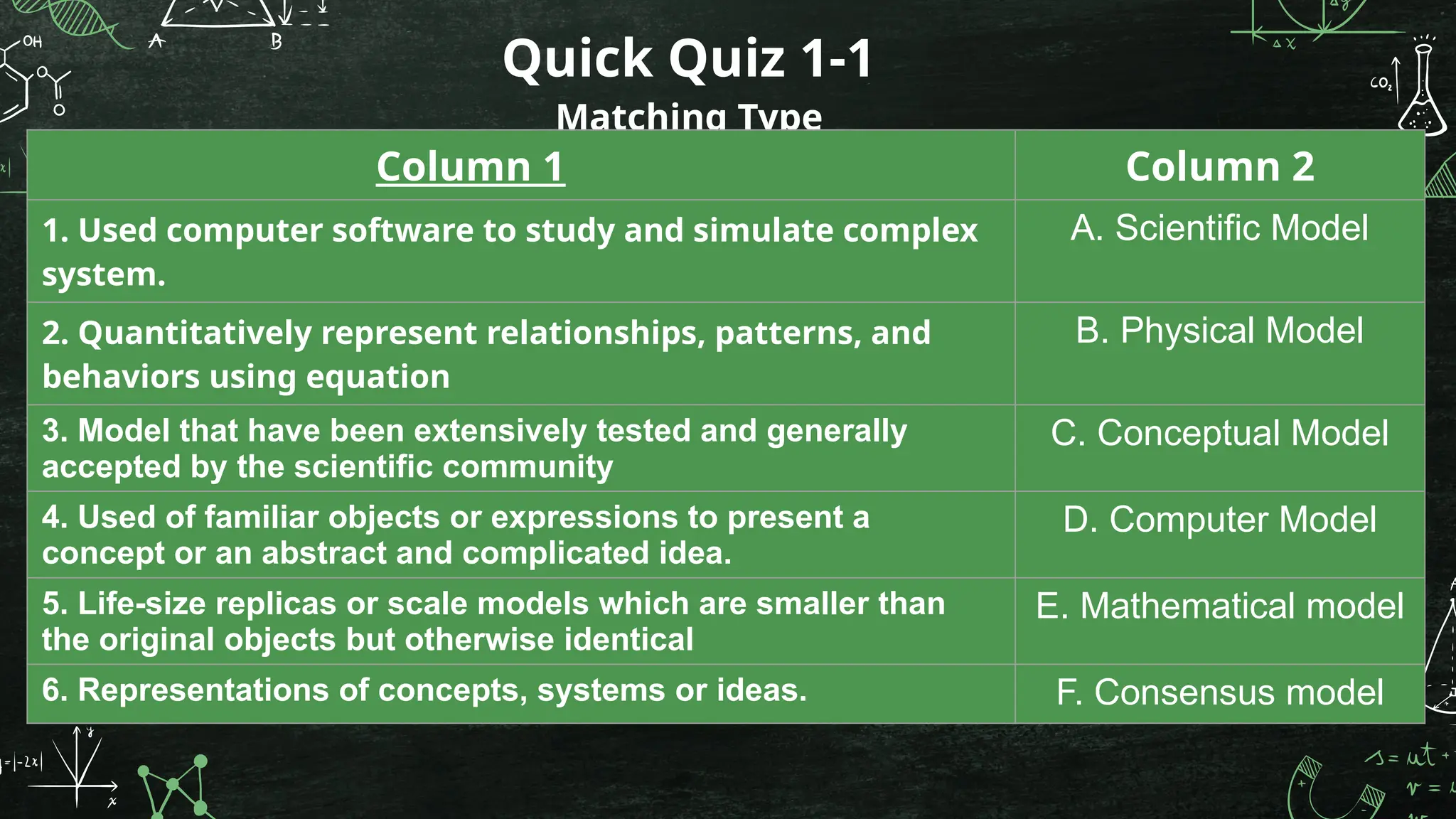 Quick Quiz 1-1

Matching Type

| Column 1 | Column 2 |
|---|---|
| 1. Used computer software to study and simulate complex system. | A. Scientific Model |
| 2. Quantitatively represent relationships, patterns, and behaviors using equation | B. Physical Model |
| 3. Model that have been extensively tested and generally accepted by the scientific community | C. Conceptual Model |
| 4. Used of familiar objects or expressions to present a concept or an abstract and complicated idea. | D. Computer Model |
| 5. Life-size replicas or scale models which are smaller than the original objects but otherwise identical | E. Mathematical model |
| 6. Representations of concepts, systems or ideas. | F. Consensus model |